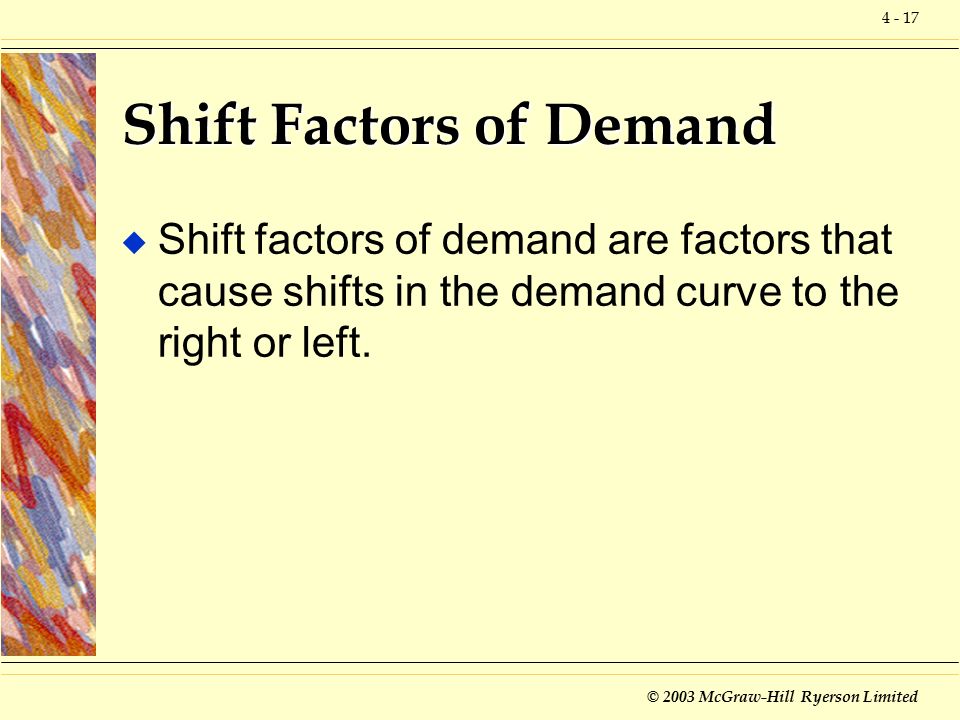 4 - 17

Shift Factors of Demand

Shift factors of demand are factors that cause shifts in the demand curve to the right or left.

© 2003 McGraw-Hill Ryerson Limited